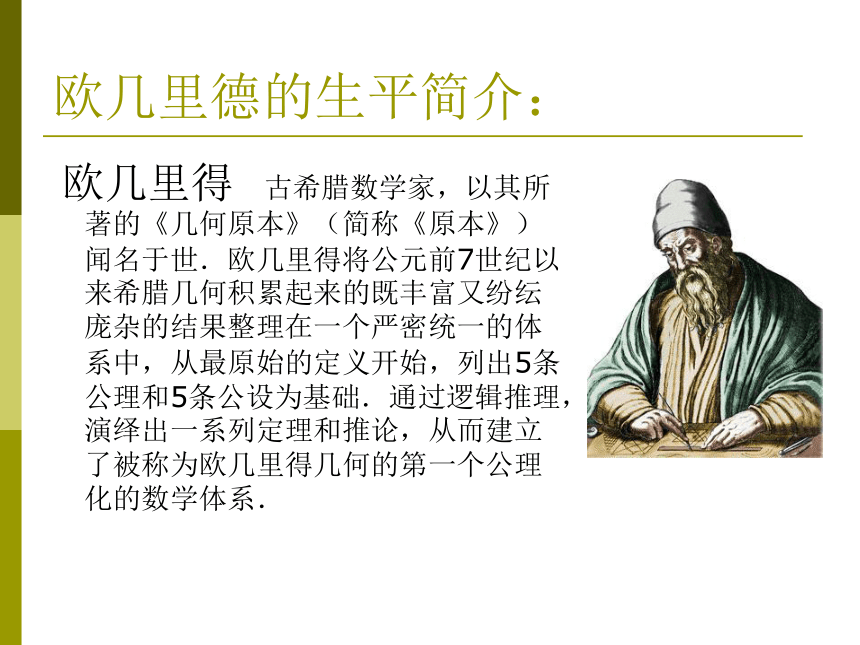 欧几里德的生平简介：

欧几里得　古希腊数学家，以其所著的《几何原本》（简称《原本》）闻名于世．欧几里得将公元前7世纪以来希腊几何积累起来的既丰富又纷纭庞杂的结果整理在一个严密统一的体系中，从最原始的定义开始，列出5条公理和5条公设为基础．通过逻辑推理，演绎出一系列定理和推论，从而建立了被称为欧几里得几何的第一个公理化的数学体系．